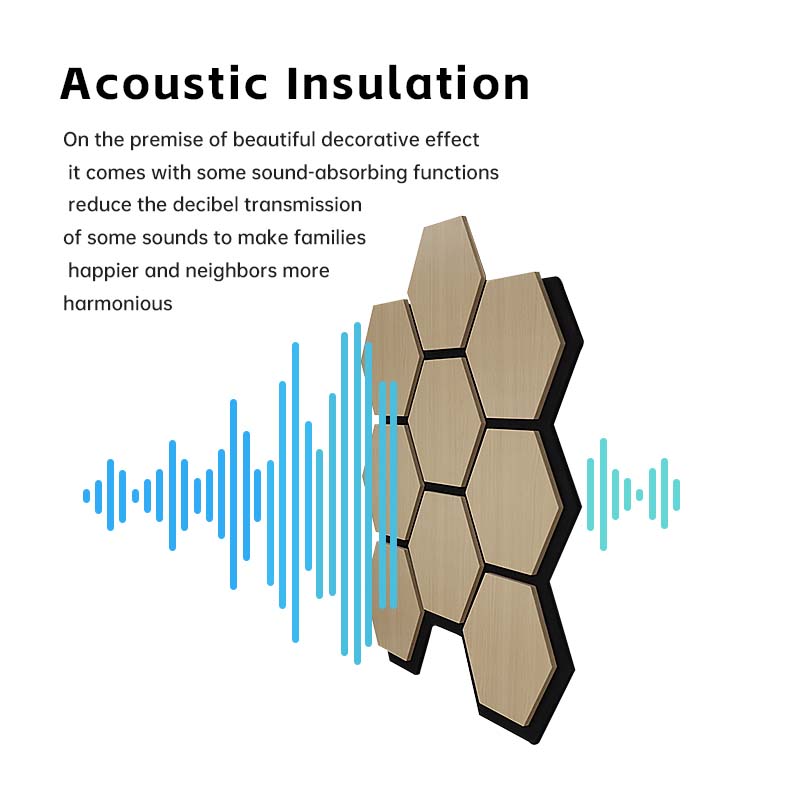 Acoustic Insulation

On the premise of beautiful decorative effect it comes with some sound-absorbing functions reduce the decibel transmission of some sounds to make families happier and neighbors more harmonious